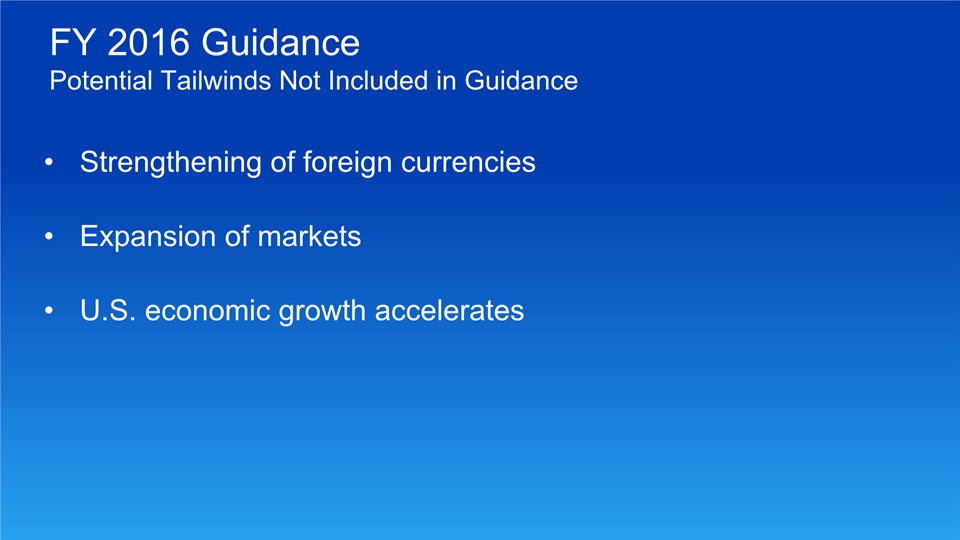 FY 2016 Guidance
Potential Tailwinds Not Included in Guidance

• Strengthening of foreign currencies

• Expansion of markets

• U.S. economic growth accelerates